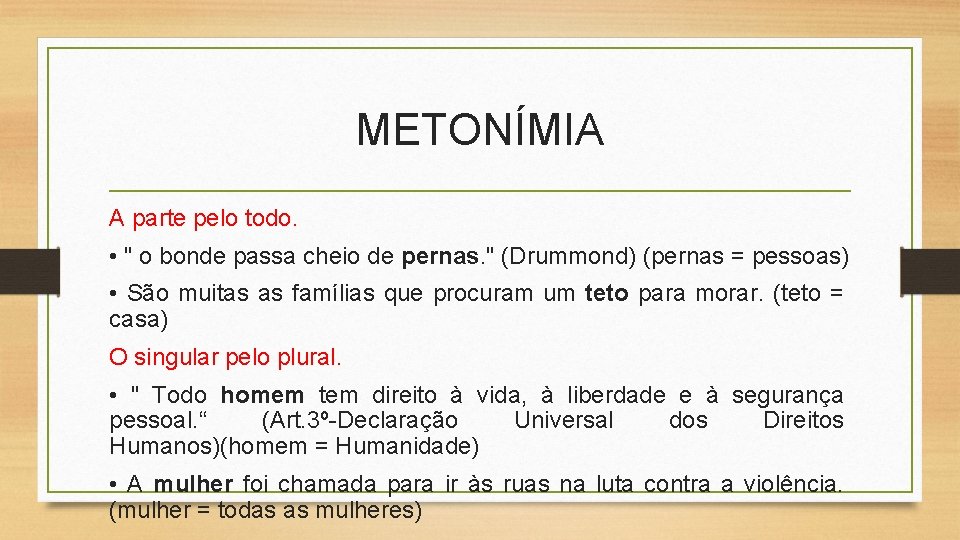 METONÍMIA

A parte pelo todo.

• " o bonde passa cheio de pernas." (Drummond) (pernas = pessoas)

• São muitas as famílias que procuram um teto para morar. (teto = casa)

O singular pelo plural.

• " Todo homem tem direito à vida, à liberdade e à segurança pessoal.“ (Art.3º-Declaração Universal dos Direitos Humanos)(homem = Humanidade)

• A mulher foi chamada para ir às ruas na luta contra a violência. (mulher = todas as mulheres)